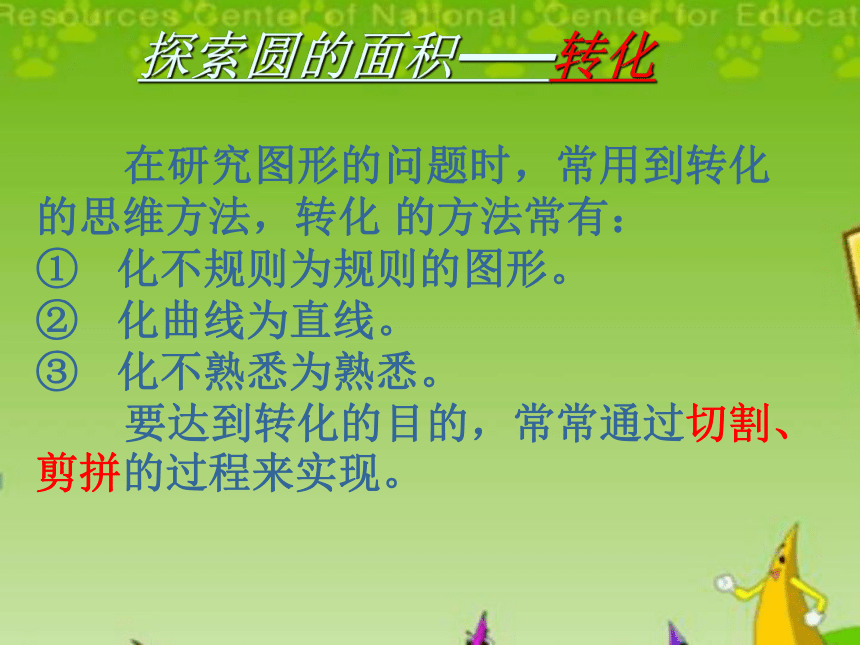 Resources Center of National Center for Educat

探索圆的面积——转化

在研究图形的问题时，常用到转化的思维方法，转化 的方法常有：

① 化不规则为规则的图形。

② 化曲线为直线。

③ 化不熟悉为熟悉。

要达到转化的目的，常常通过切割、剪拼的过程来实现。